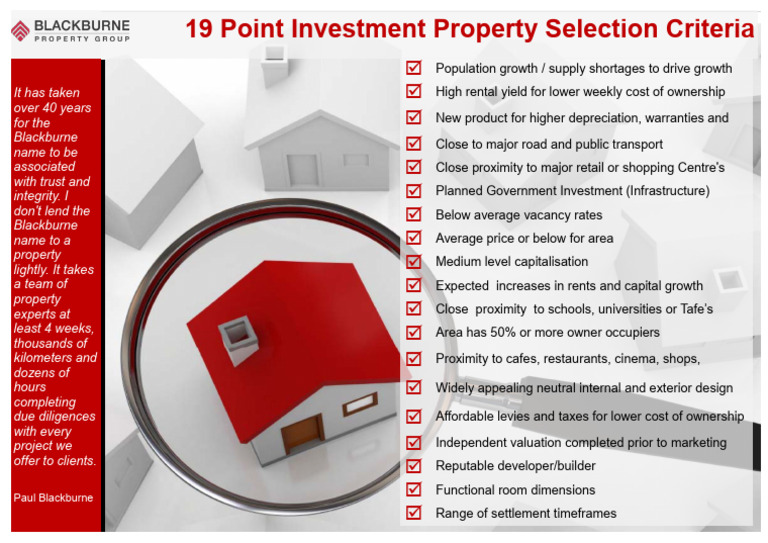 BLACKBURNE
PROPERTY GROUP

19 Point Investment Property Selection Criteria

It has taken over 40 years for the Blackburne name to be associated with trust and integrity. I don't lend the Blackburne name to a property lightly. It takes a team of property experts at least 4 weeks, thousands of kilometers and dozens of hours completing due diligences with every project we offer to clients.

Paul Blackburne

Population growth / supply shortages to drive growth
High rental yield for lower weekly cost of ownership
New product for higher depreciation, warranties and
Close to major road and public transport
Close proximity to major retail or shopping Centre's
Planned Government Investment (Infrastructure)
Below average vacancy rates
Average price or below for area
Medium level capitalisation
Expected increases in rents and capital growth
Close proximity to schools, universities or Tafe's
Area has 50% or more owner occupiers
Proximity to cafes, restaurants, cinema, shops,
Widely appealing neutral internal and exterior design
Affordable levies and taxes for lower cost of ownership
Independent valuation completed prior to marketing
Reputable developer/builder
Functional room dimensions
Range of settlement timeframes